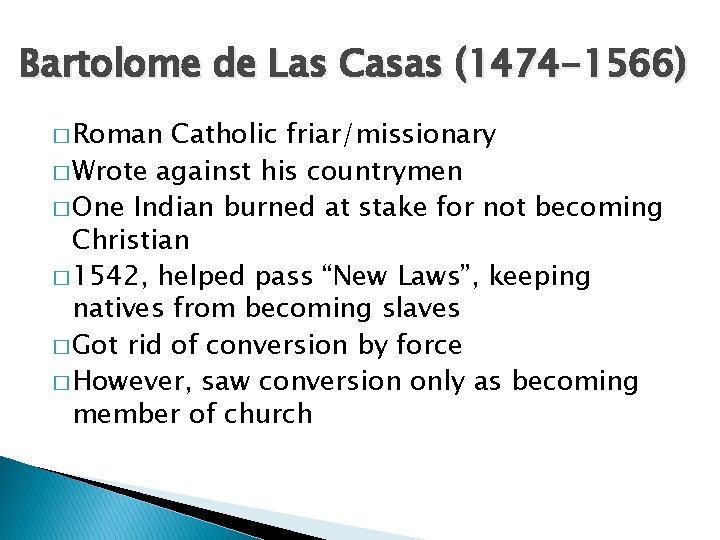 Bartolome de Las Casas (1474-1566)

□ Roman Catholic friar/missionary
□ Wrote against his countrymen
□ One Indian burned at stake for not becoming Christian
□ 1542, helped pass “New Laws”, keeping natives from becoming slaves
□ Got rid of conversion by force
□ However, saw conversion only as becoming member of church